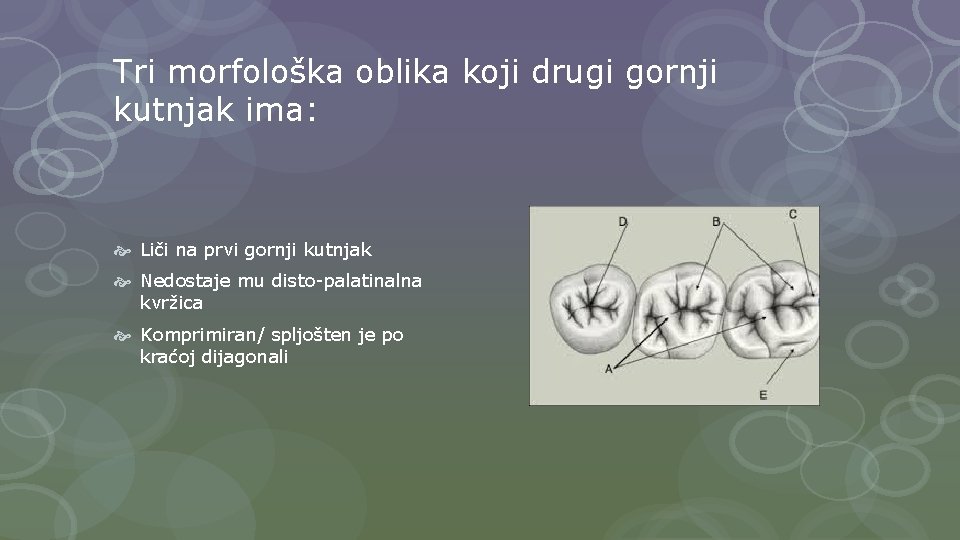 Tri morfološka oblika koji drugi gornji kutnjak ima:

Liči na prvi gornji kutnjak

Nedostaje mu disto-palatinalna kvržica

Komprimiran/ spljošten je po kraćoj dijagonali

D
B
C
A
E